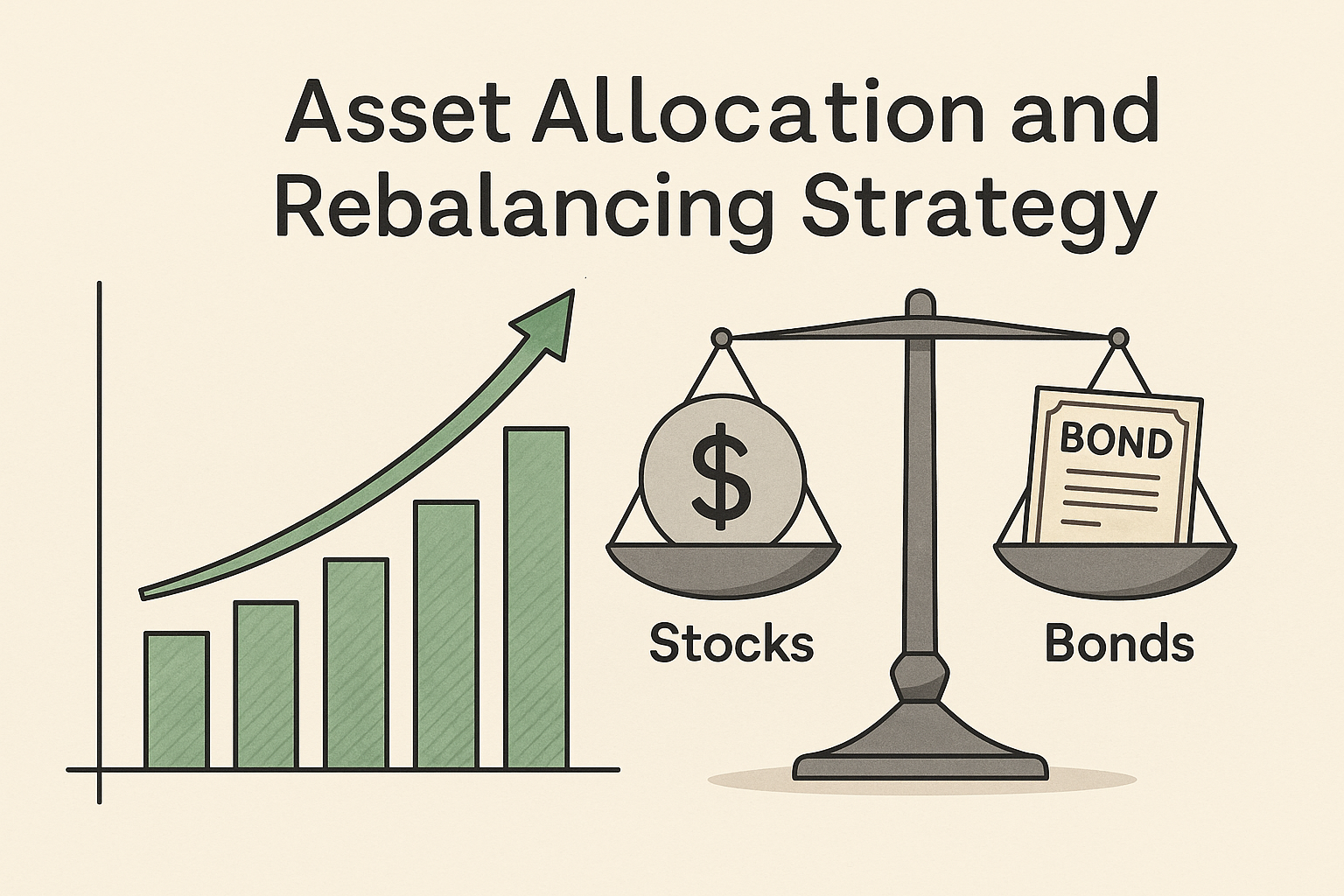 Asset Allocation and Rebalancing Strategy

$

BOND

Stocks

Bonds